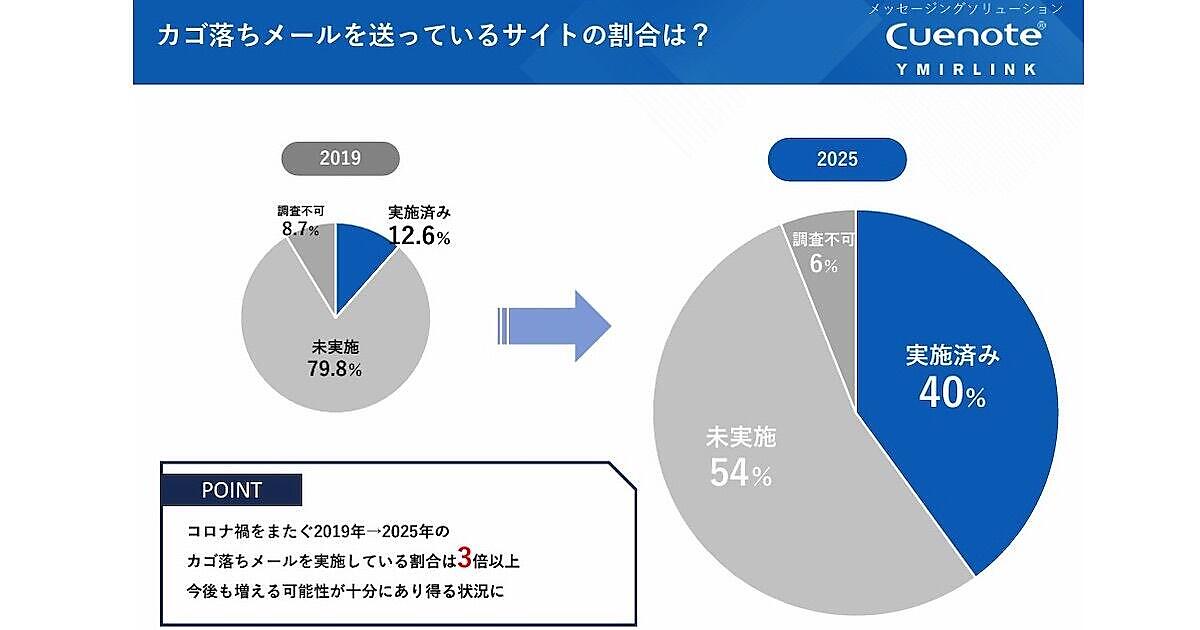 カゴ落ちメールを送っているサイトの割合は？

メッセージングソリューション
Cuenote®
YMIRLINK

2019

調査不可
8.7%

実施済み
12.6%

未実施
79.8%

2025

調査不可
6%

実施済み
40%

未実施
54%

POINT

コロナ禍をまたぐ2019年→2025年の
カゴ落ちメールを実施している割合は3倍以上
今後も増える可能性が十分にあり得る状況に